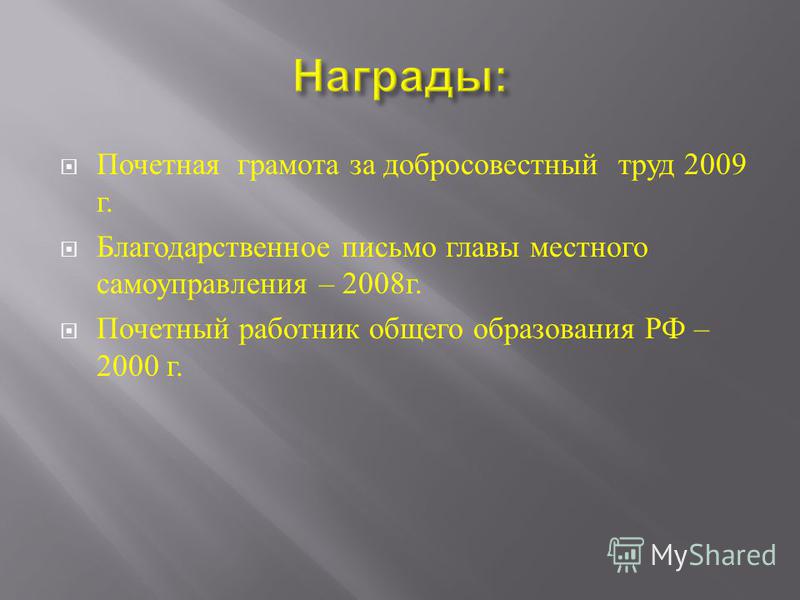 Награды:

Почетная грамота за добросовестный труд 2009 г.

Благодарственное письмо главы местного самоуправления – 2008г.

Почетный работник общего образования РФ – 2000 г.

MyShared